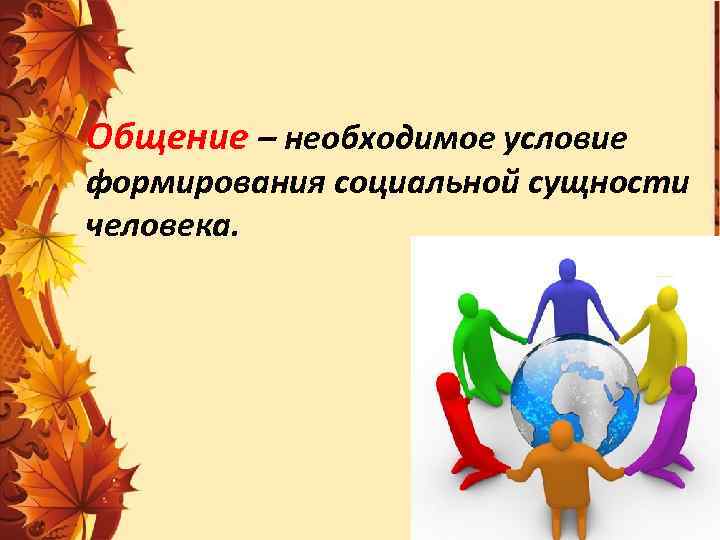 Общение – необходимое условие формирования социальной сущности человека.